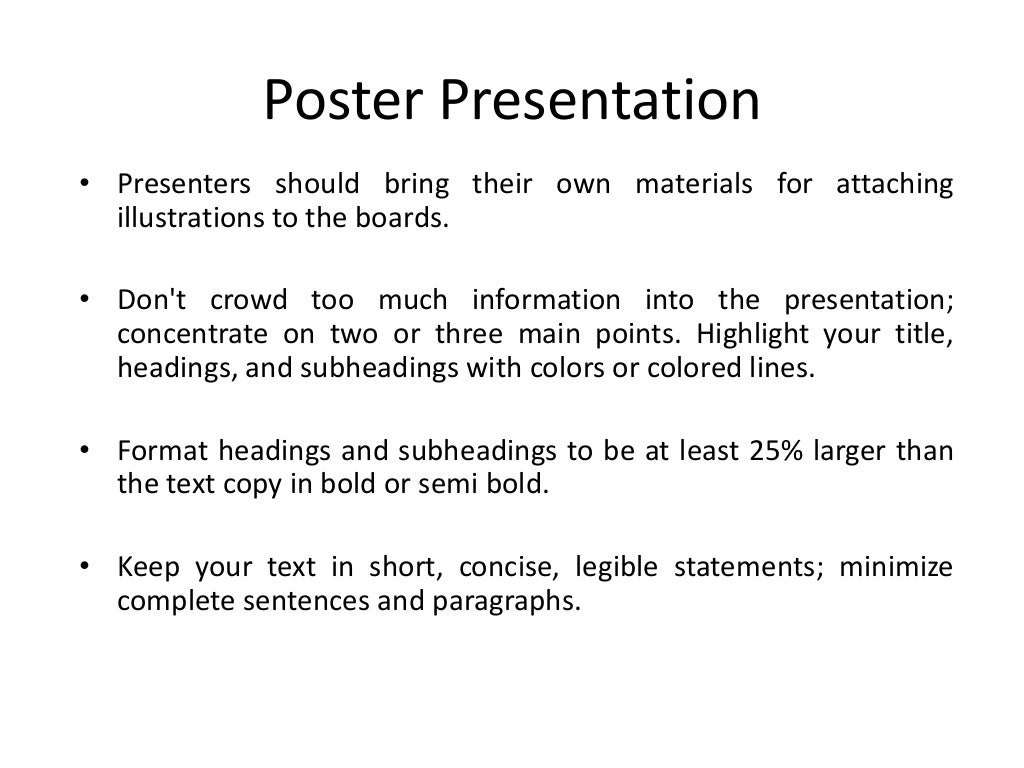 Poster Presentation

• Presenters should bring their own materials for attaching illustrations to the boards.

• Don't crowd too much information into the presentation; concentrate on two or three main points. Highlight your title, headings, and subheadings with colors or colored lines.

• Format headings and subheadings to be at least 25% larger than the text copy in bold or semi bold.

• Keep your text in short, concise, legible statements; minimize complete sentences and paragraphs.